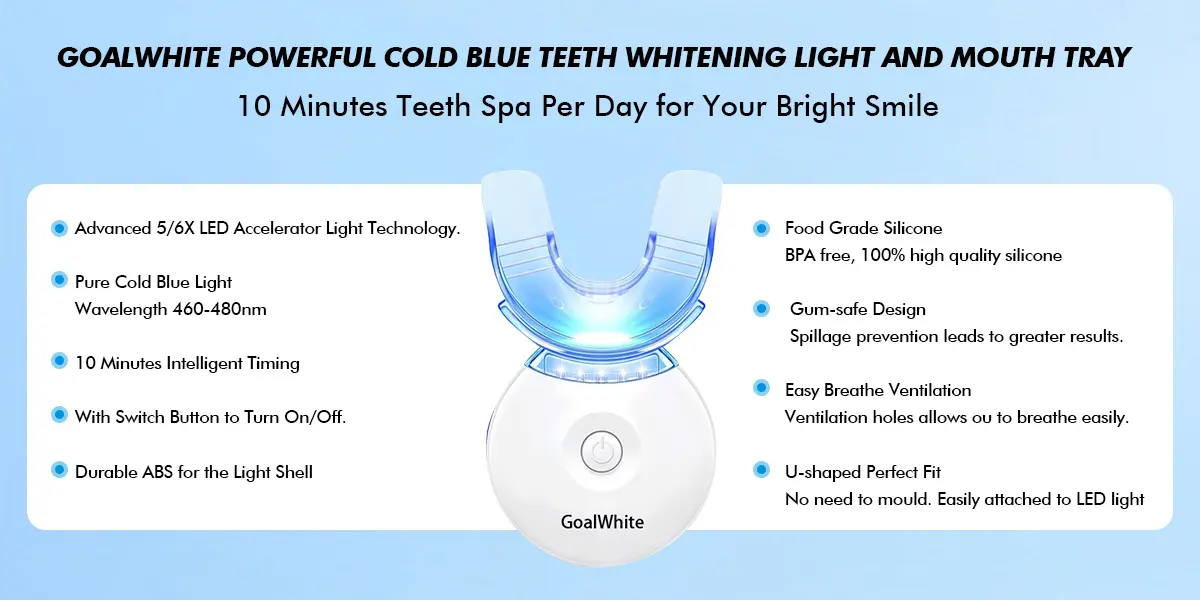 GOALWHITE POWERFUL COLD BLUE TEETH WHITENING LIGHT AND MOUTH TRAY
10 Minutes Teeth Spa Per Day for Your Bright Smile

Advanced 5/6X LED Accelerator Light Technology.

Pure Cold Blue Light
Wavelength 460-480nm

10 Minutes Intelligent Timing

With Switch Button to Turn On/Off.

Durable ABS for the Light Shell

GoalWhite

Food Grade Silicone
BPA free, 100% high quality silicone

Gum-safe Design
Spillage prevention leads to greater results.

Easy Breathe Ventilation
Ventilation holes allows ou to breathe easily.

U-shaped Perfect Fit
No need to mould. Easily attached to LED light